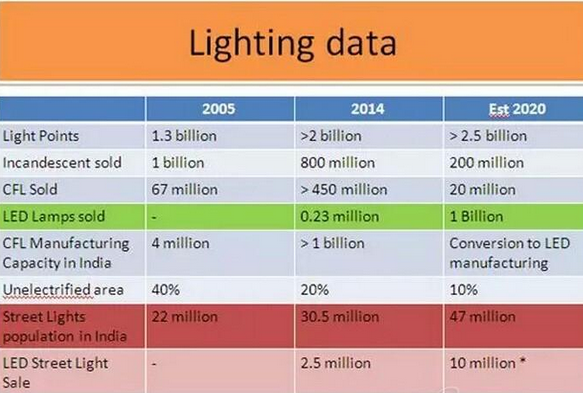 Lighting data

| | 2005 | 2014 | Est 2020 |
|---|---|---|---|
| Light Points | 1.3 billion | >2 billion | > 2.5 billion |
| Incandescent sold | 1 billion | 800 million | 200 million |
| CFL Sold | 67 million | > 450 million | 20 million |
| LED Lamps sold | - | 0.23 million | 1 Billion |
| CFL Manufacturing Capacity in India | 4 million | > 1 billion | Conversion to LED manufacturing |
| Unelectrified area | 40% | 20% | 10% |
| Street Lights population in India | 22 million | 30.5 million | 47 million |
| LED Street Light Sale | - | 2.5 million | 10 million * |